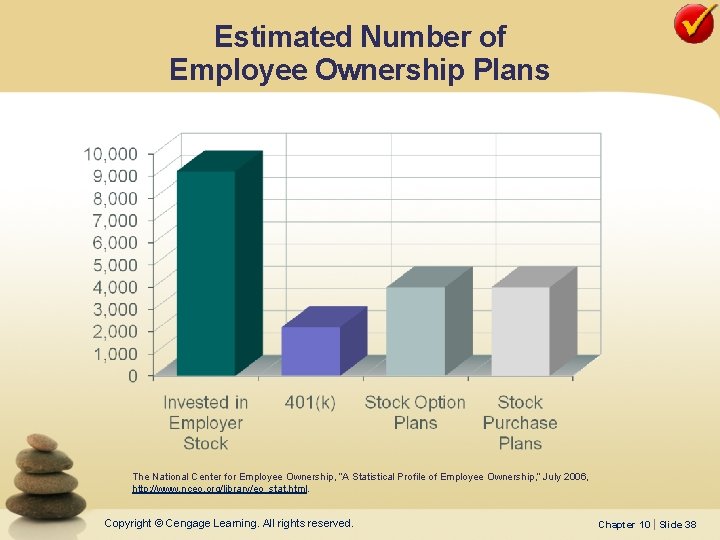 Estimated Number of Employee Ownership Plans

10,000
9,000
8,000
7,000
6,000
5,000
4,000
3,000
2,000
1,000
0

Invested in Employer Stock
401(k)
Stock Option Plans
Stock Purchase Plans

The National Center for Employee Ownership, "A Statistical Profile of Employee Ownership," July 2006, http://www.nceo.org/library/eo_stat.html.

Copyright © Cengage Learning. All rights reserved.

Chapter 10 | Slide 38